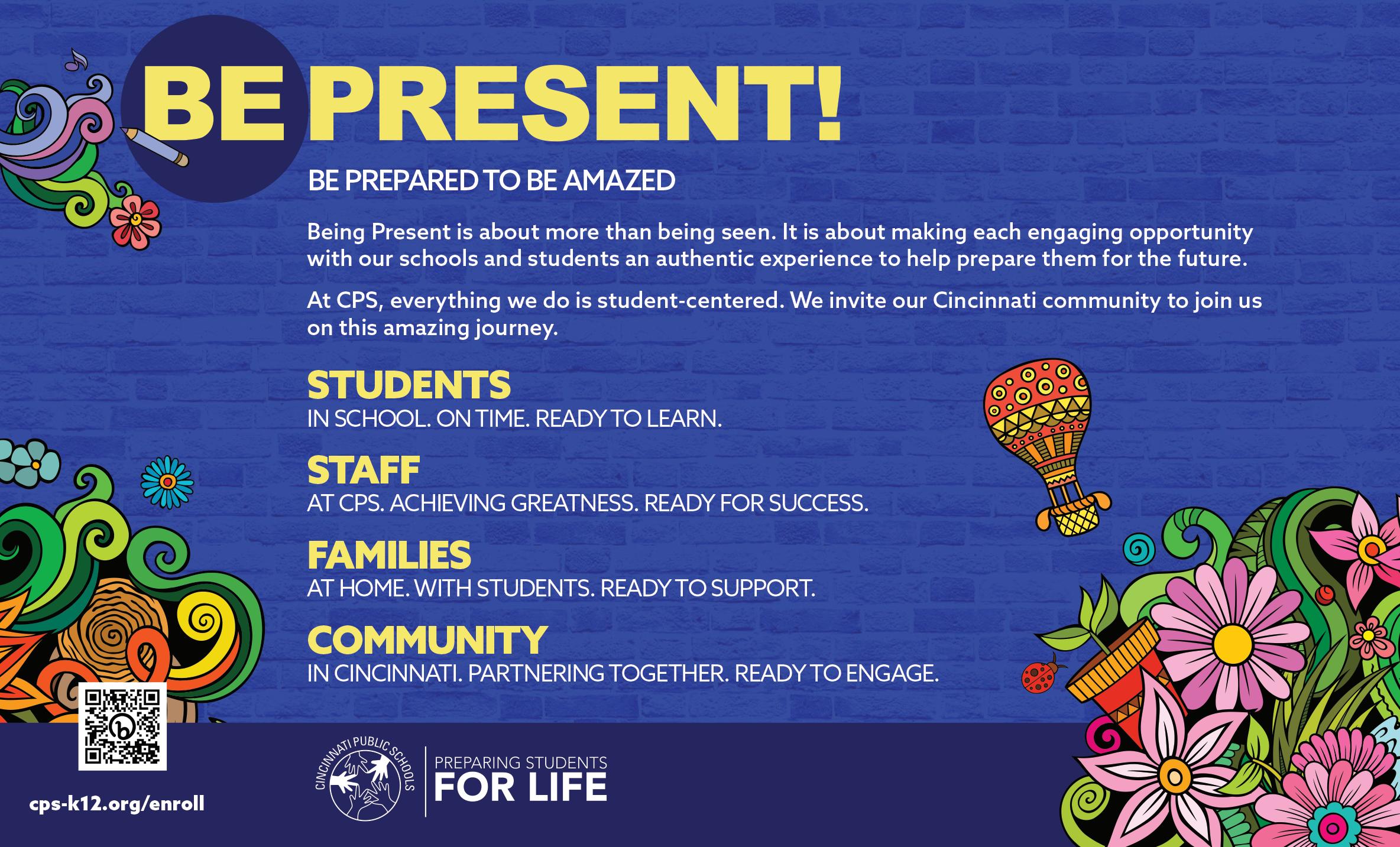 BE PRESENT!

BE PREPARED TO BE AMAZED

Being Present is about more than being seen. It is about making each engaging opportunity with our schools and students an authentic experience to help prepare them for the future.

At CPS, everything we do is student-centered. We invite our Cincinnati community to join us on this amazing journey.

STUDENTS
IN SCHOOL. ON TIME. READY TO LEARN.

STAFF
AT CPS. ACHIEVING GREATNESS. READY FOR SUCCESS.

FAMILIES
AT HOME. WITH STUDENTS. READY TO SUPPORT.

COMMUNITY
IN CINCINNATI. PARTNERING TOGETHER. READY TO ENGAGE.

cps-k12.org/enroll

CINCINNATI PUBLIC SCHOOLS

PREPARING STUDENTS
FOR LIFE